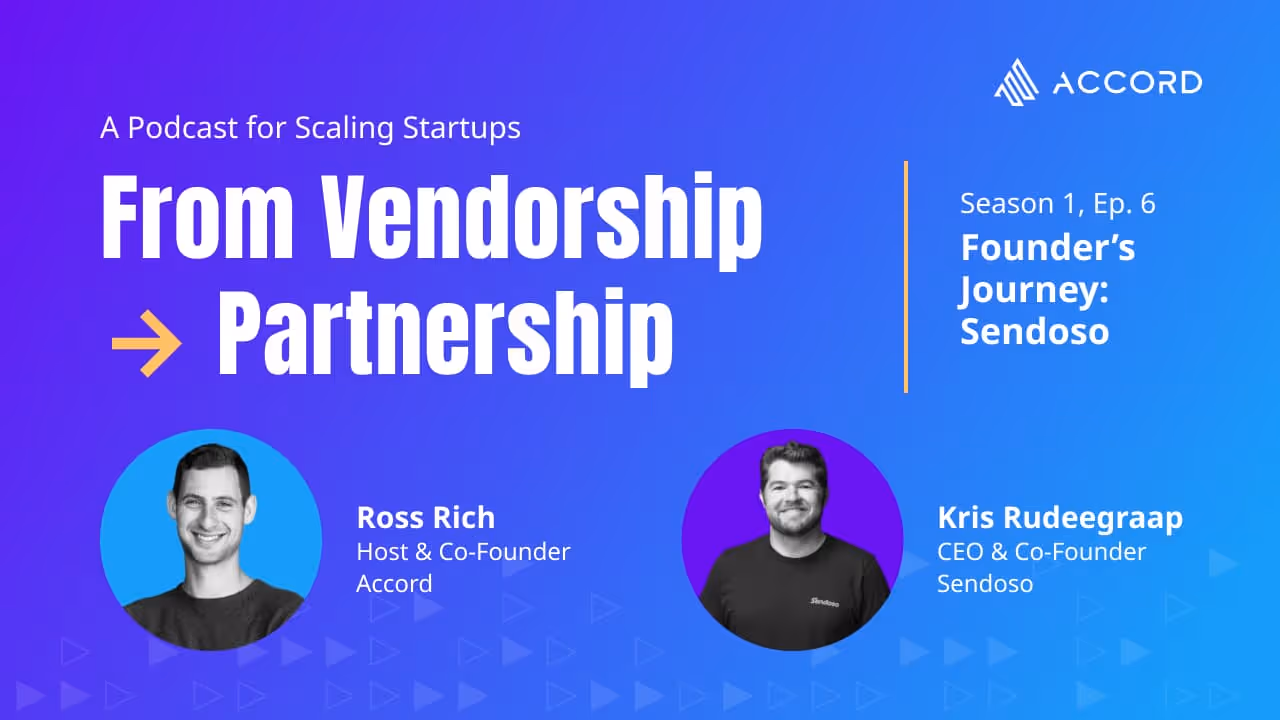 ACCORD

A Podcast for Scaling Startups

From Vendorship → Partnership

Season 1, Ep. 6
Founder's Journey: Sendoso

Ross Rich
Host & Co-Founder
Accord

Sendoso

Kris Rudeegraap
CEO & Co-Founder
Sendoso